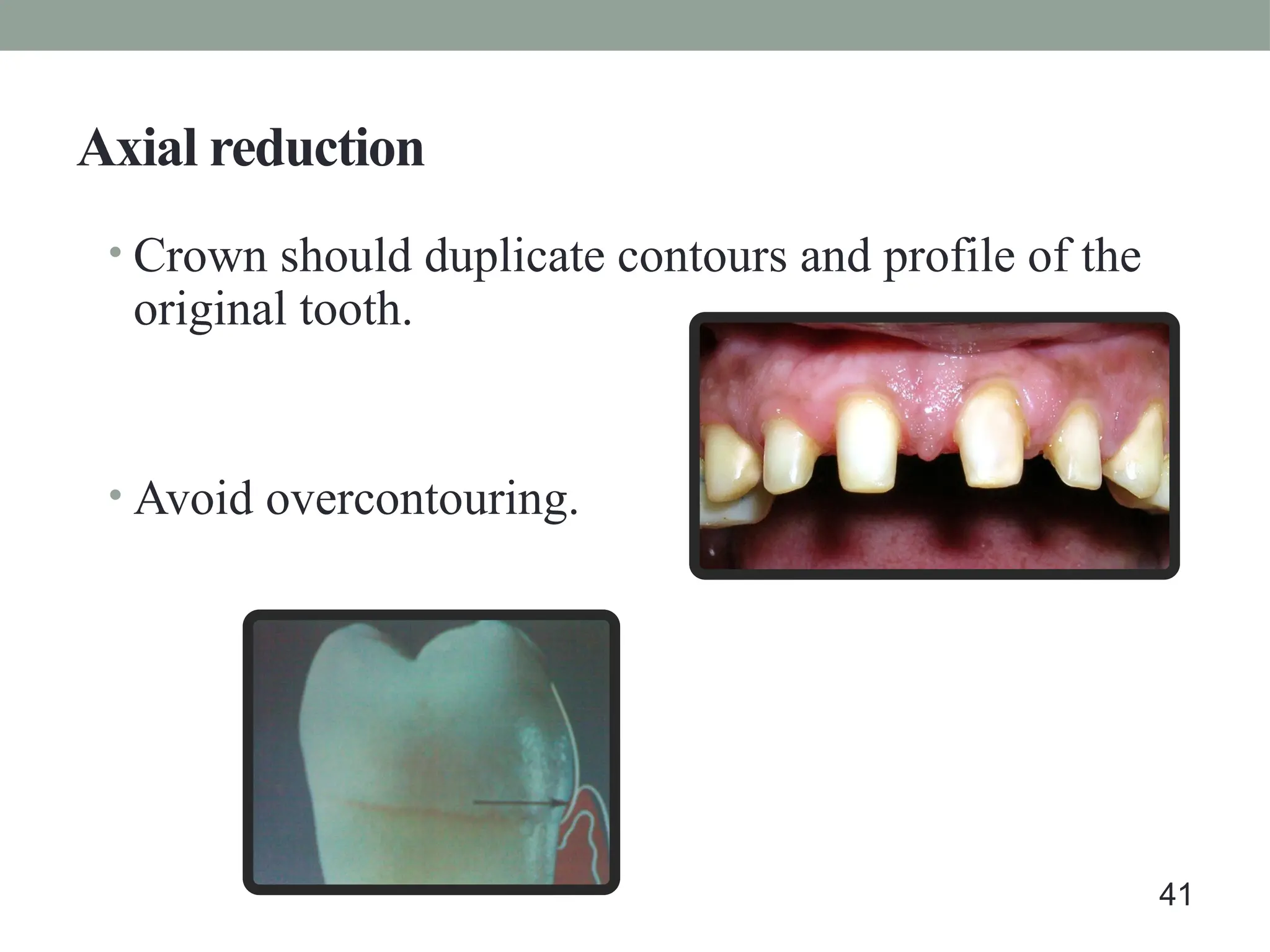 Axial reduction

• Crown should duplicate contours and profile of the original tooth.

• Avoid overcontouring.

41